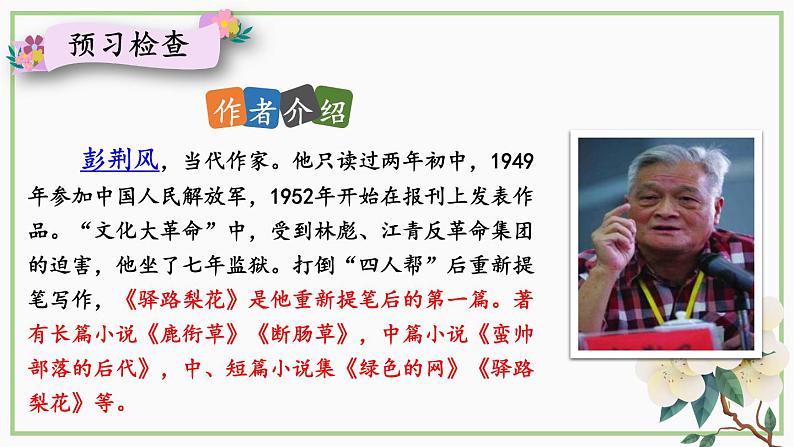 预习检查

作者介绍

彭荆风，当代作家。他只读过两年初中，1949年参加中国人民解放军，1952年开始在报刊上发表作品。“文化大革命”中，受到林彪、江青反革命集团的迫害，他坐了七年监狱。打倒“四人帮”后重新提笔写作，《驿路梨花》是他重新提笔后的第一篇。著有长篇小说《鹿衔草》《断肠草》，中篇小说《蛮帅部落的后代》，中、短篇小说集《绿色的网》《驿路梨花》等。